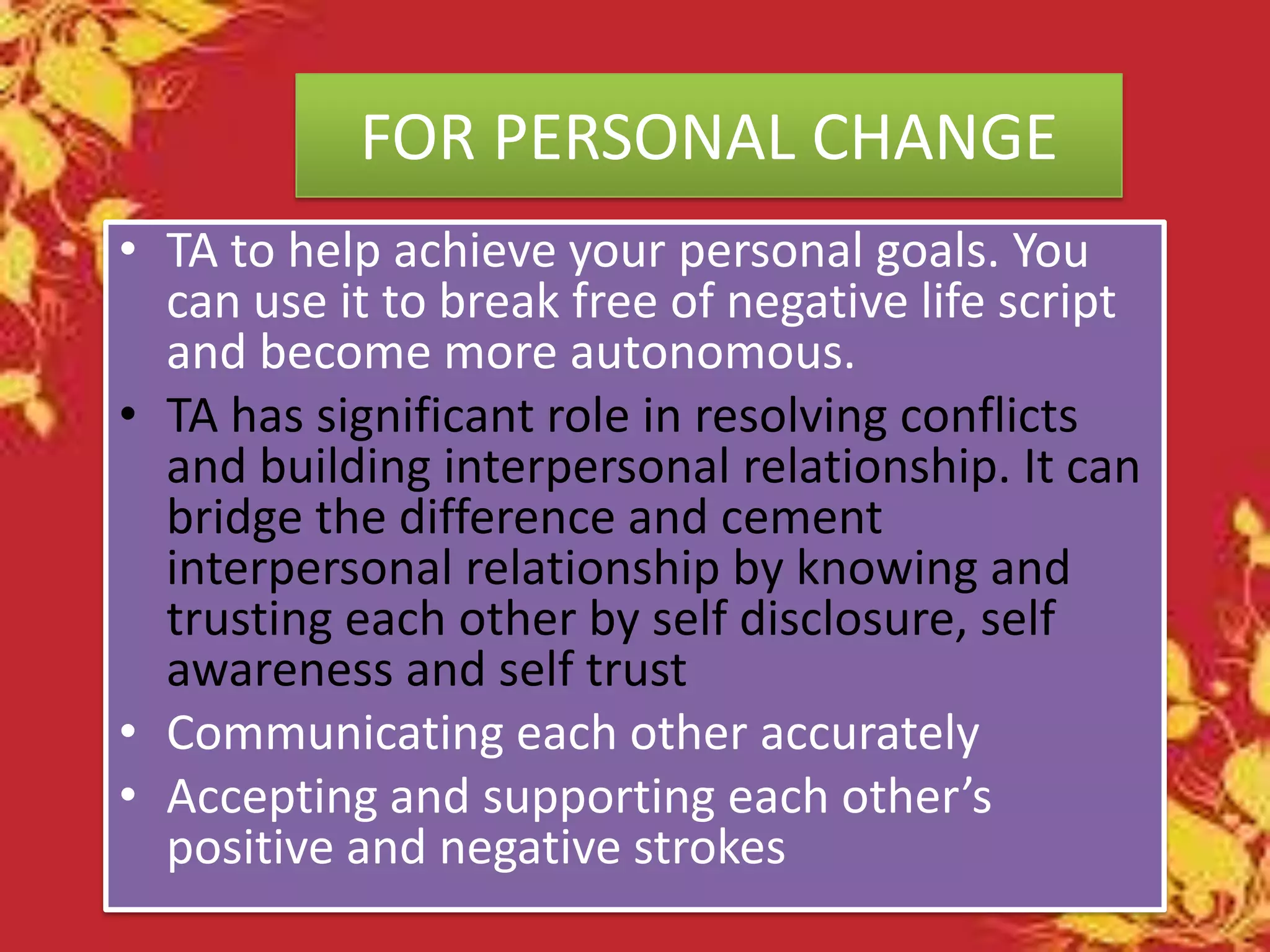 FOR PERSONAL CHANGE

• TA to help achieve your personal goals. You can use it to break free of negative life script and become more autonomous.

• TA has significant role in resolving conflicts and building interpersonal relationship. It can bridge the difference and cement interpersonal relationship by knowing and trusting each other by self disclosure, self awareness and self trust

• Communicating each other accurately

• Accepting and supporting each other's positive and negative strokes